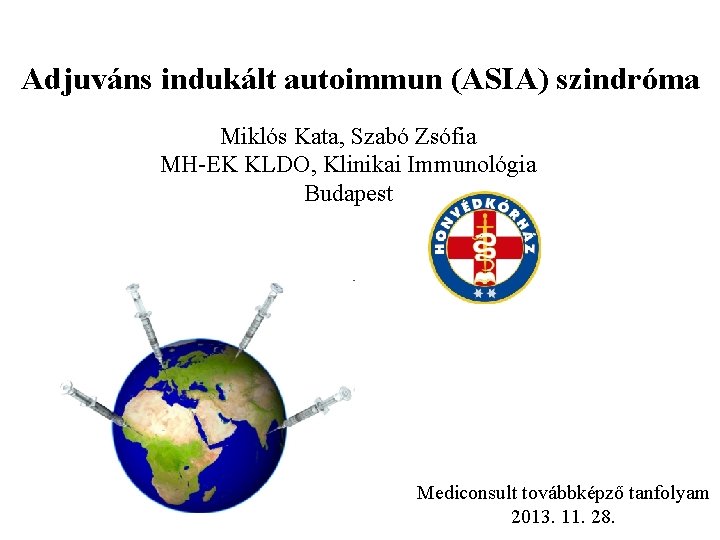 Adjuváns indukált autoimmun (ASIA) szindróma

Miklós Kata, Szabó Zsófia
MH-EK KLDO, Klinikai Immunológia
Budapest

HONVÉDKÓRHÁZ

Mediconsult továbbképző tanfolyam
2013. 11. 28.